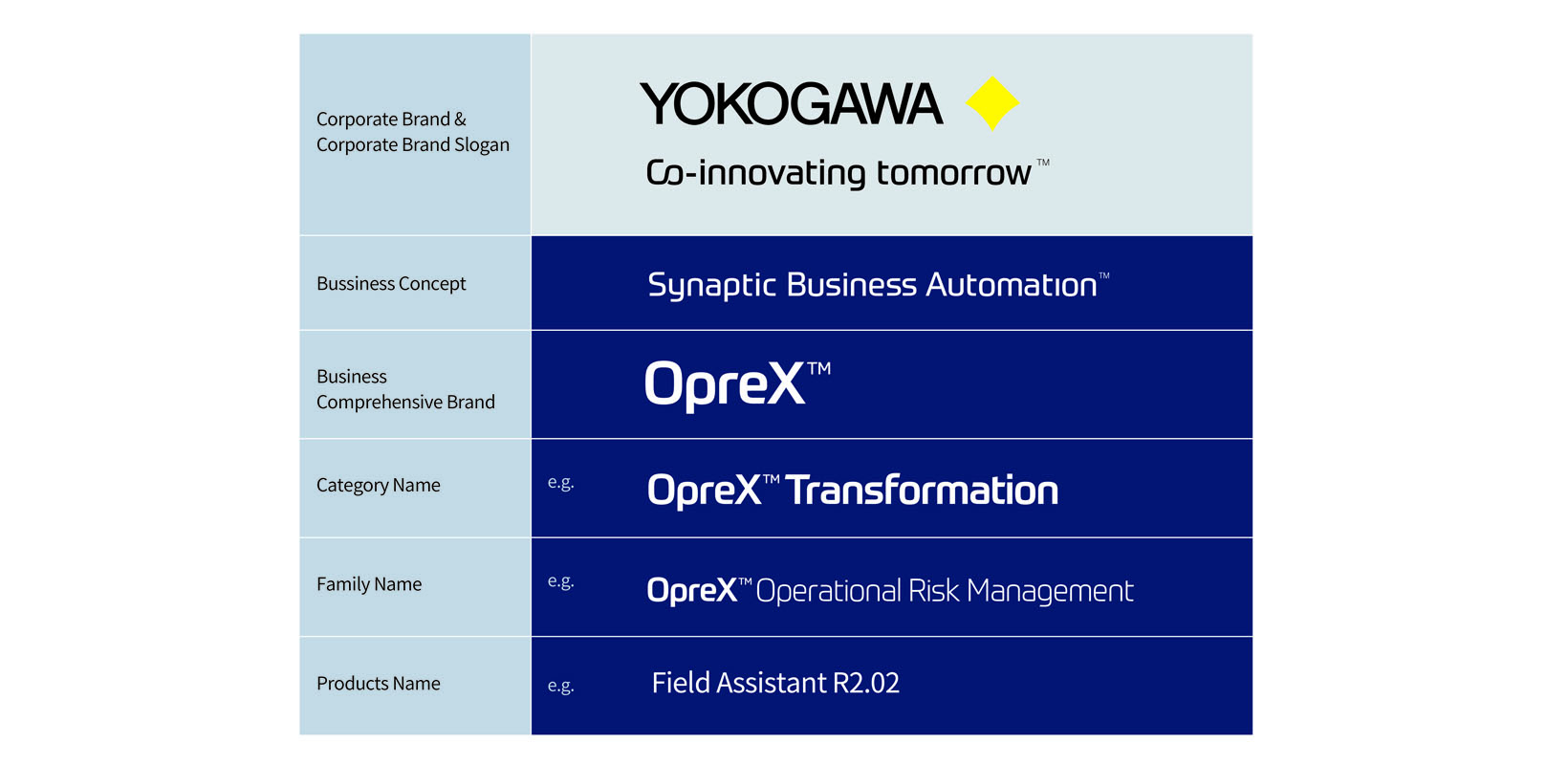 | Corporate Brand & Corporate Brand Slogan | YOKOGAWA Co-innovating tomorrow™ |
|---|---|
| Bussiness Concept | Synaptic Business Automation™ |
| Business Comprehensive Brand | OpreX™ |
| Category Name | e.g. OpreX™ Transformation |
| Family Name | e.g. OpreX™ Operational Risk Management |
| Products Name | e.g. Field Assistant R2.02 |